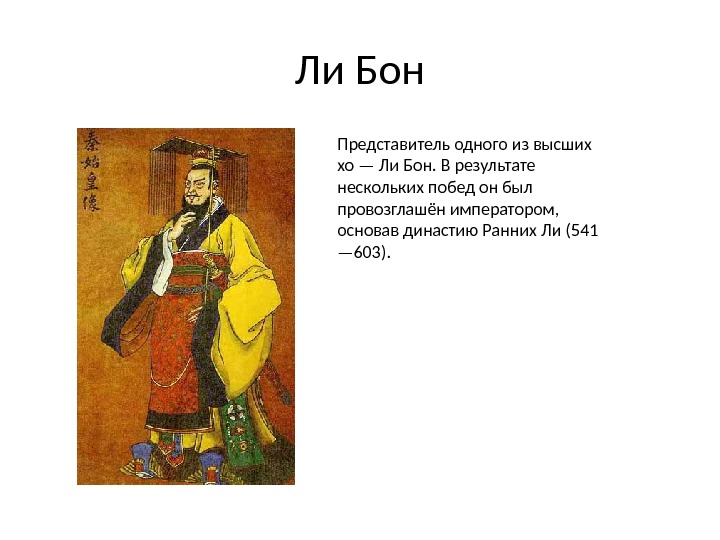 Ли Бон

秦始皇像

Представитель одного из высших хо — Ли Бон. В результате нескольких побед он был провозглашён императором, основав династию Ранних Ли (541—603).